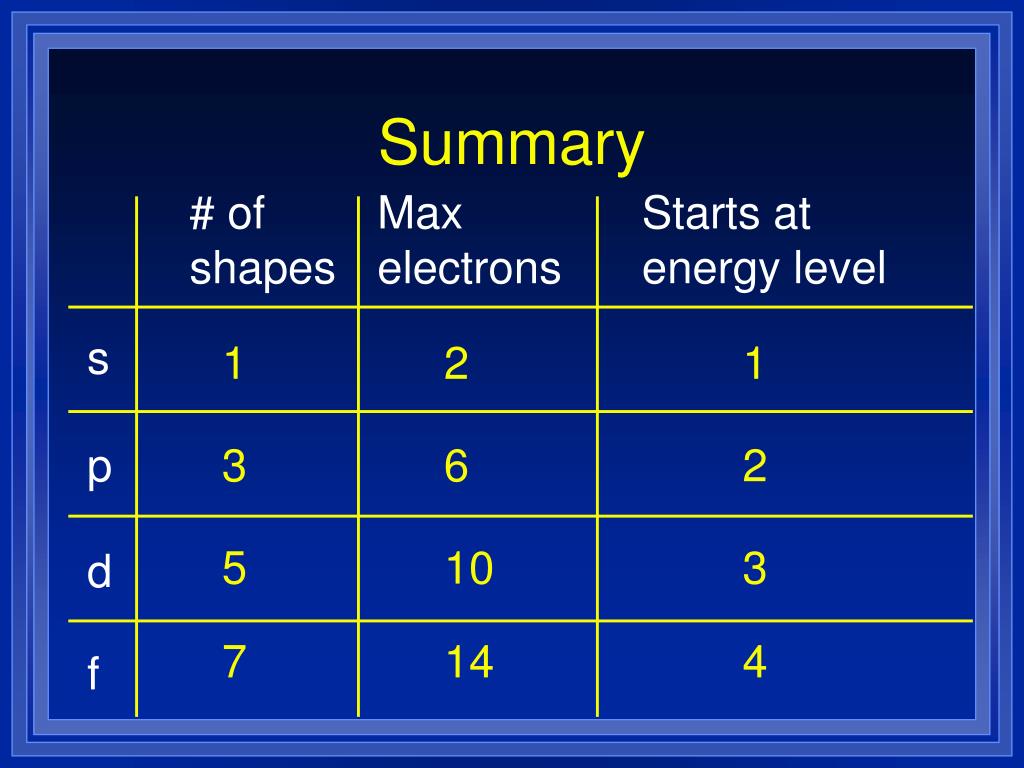 Summary

|   | # of shapes | Max electrons | Starts at energy level |
|---|---|---|---|
| s | 1 | 2 | 1 |
| p | 3 | 6 | 2 |
| d | 5 | 10 | 3 |
| f | 7 | 14 | 4 |